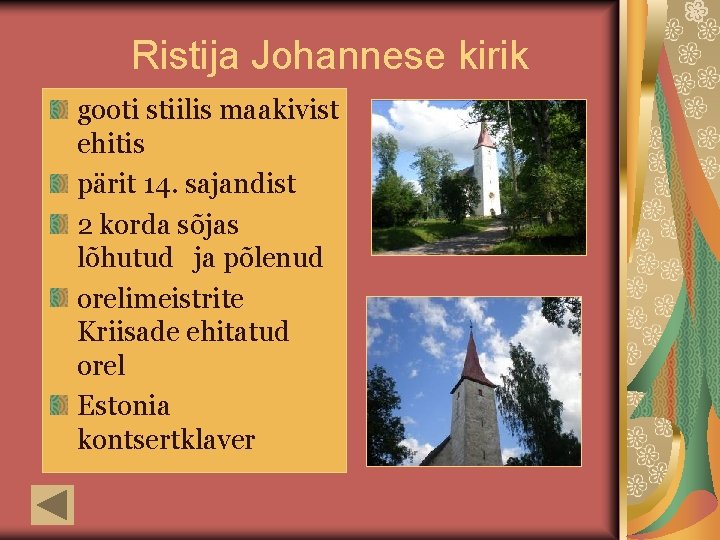 Ristija Johannese kirik

gooti stiilis maakivist ehitis

pärit 14. sajandist

2 korda sõjas lõhutud ja põlenud

orelimeistrite Kriisade ehitatud orel

Estonia kontsertklaver